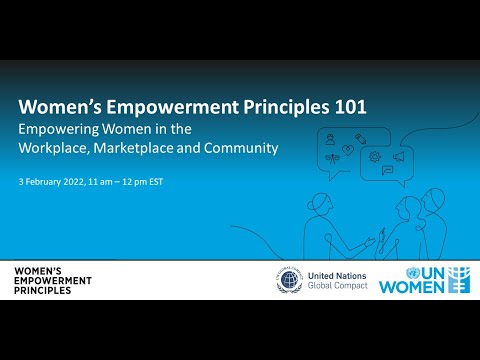 Women's Empowerment Principles 101

Empowering Women in the Workplace, Marketplace and Community

3 February 2022, 11 am – 12 pm EST

WOMEN'S EMPOWERMENT PRINCIPLES

UN GLOBAL COMPACT

United Nations Global Compact

UN WOMEN